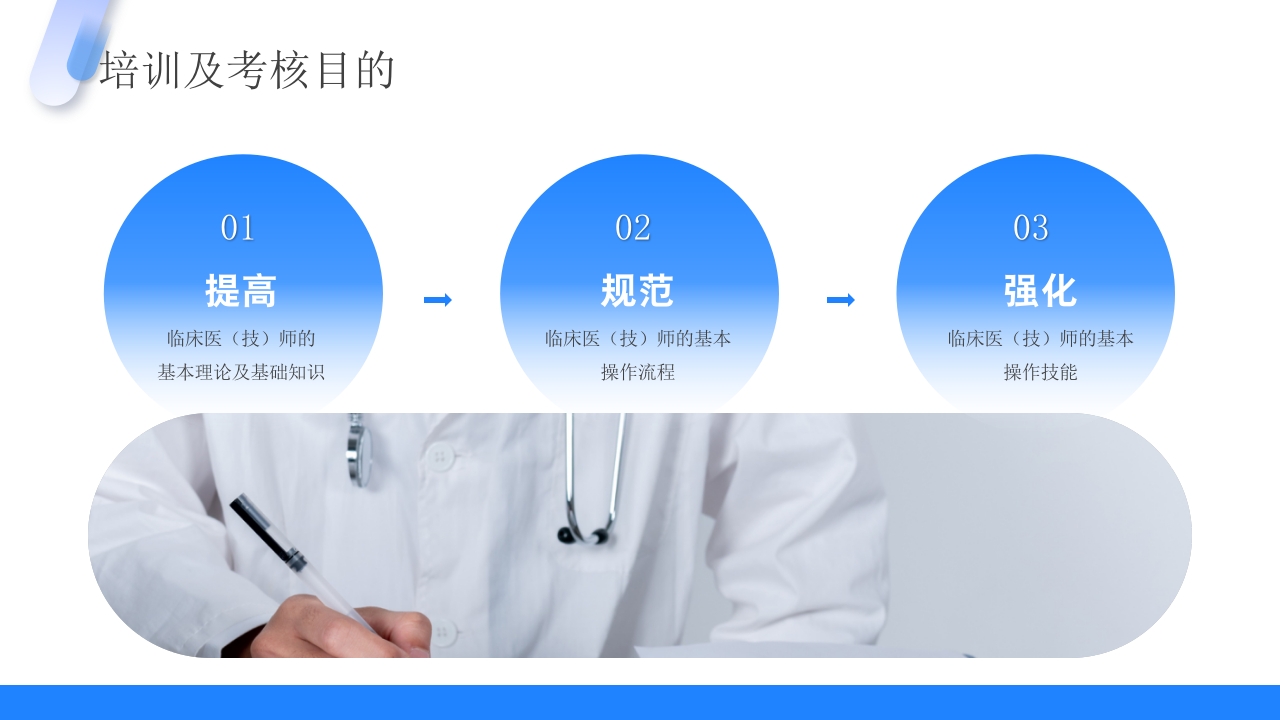 培训及考核目的

01
提高
临床医（技）师的基本理论及基础知识

02
规范
临床医（技）师的基本操作流程

03
强化
临床医（技）师的基本操作技能